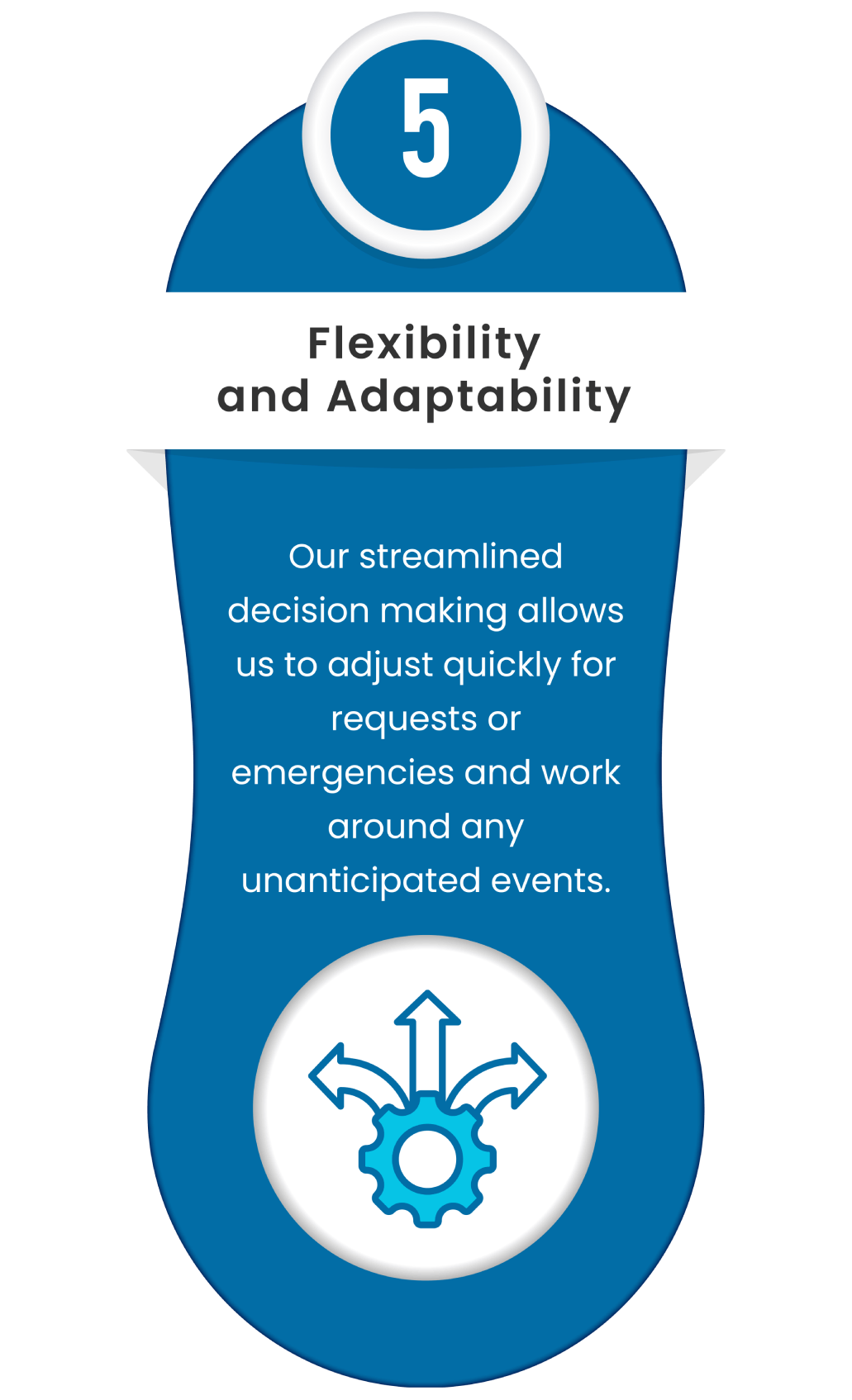 5

Flexibility and Adaptability

Our streamlined decision making allows us to adjust quickly for requests or emergencies and work around any unanticipated events.